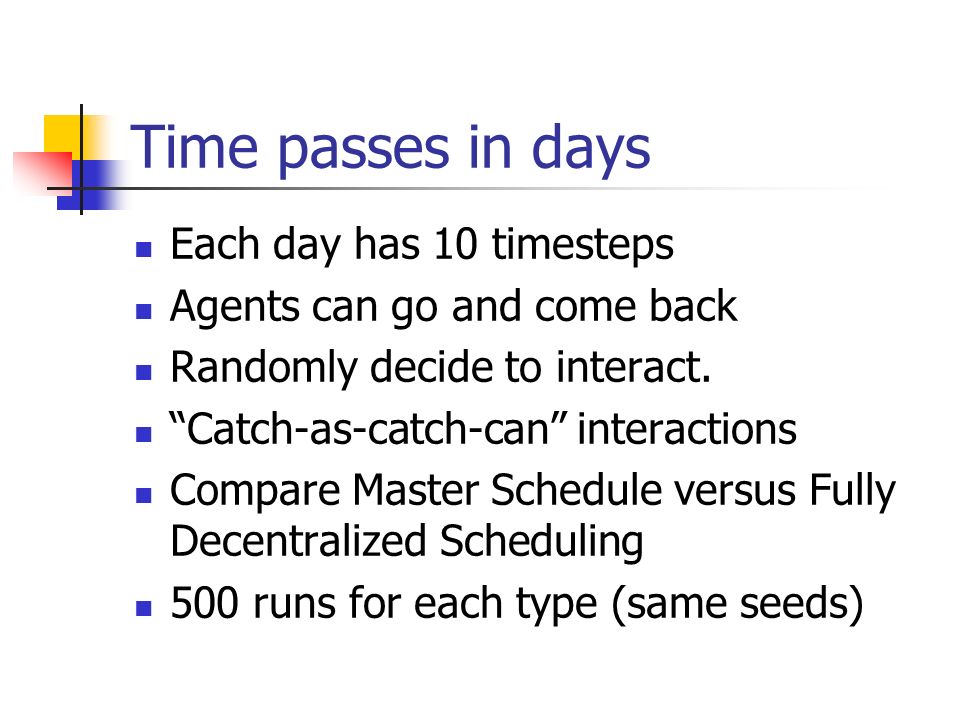 Time passes in days

- Each day has 10 timesteps
- Agents can go and come back
- Randomly decide to interact.
- “Catch-as-catch-can” interactions
- Compare Master Schedule versus Fully Decentralized Scheduling
- 500 runs for each type (same seeds)